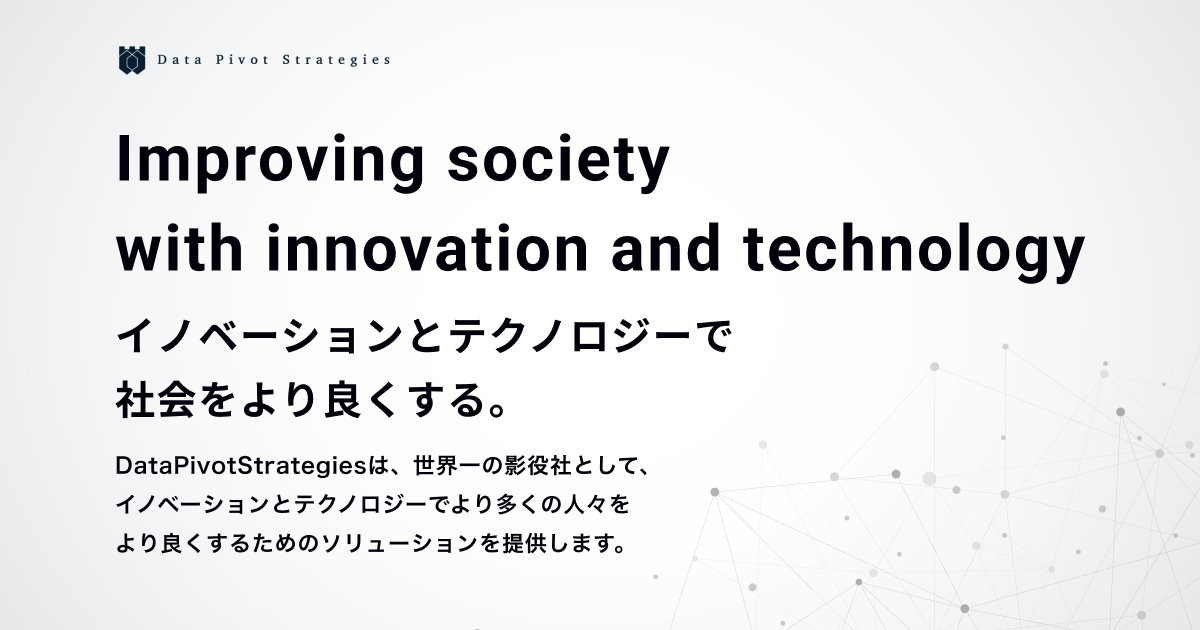 Data Pivot Strategies

Improving society with innovation and technology

イノベーションとテクノロジーで社会をより良くする。

DataPivotStrategiesは、世界一の影役社として、イノベーションとテクノロジーでより多くの人々をより良くするためのソリューションを提供します。